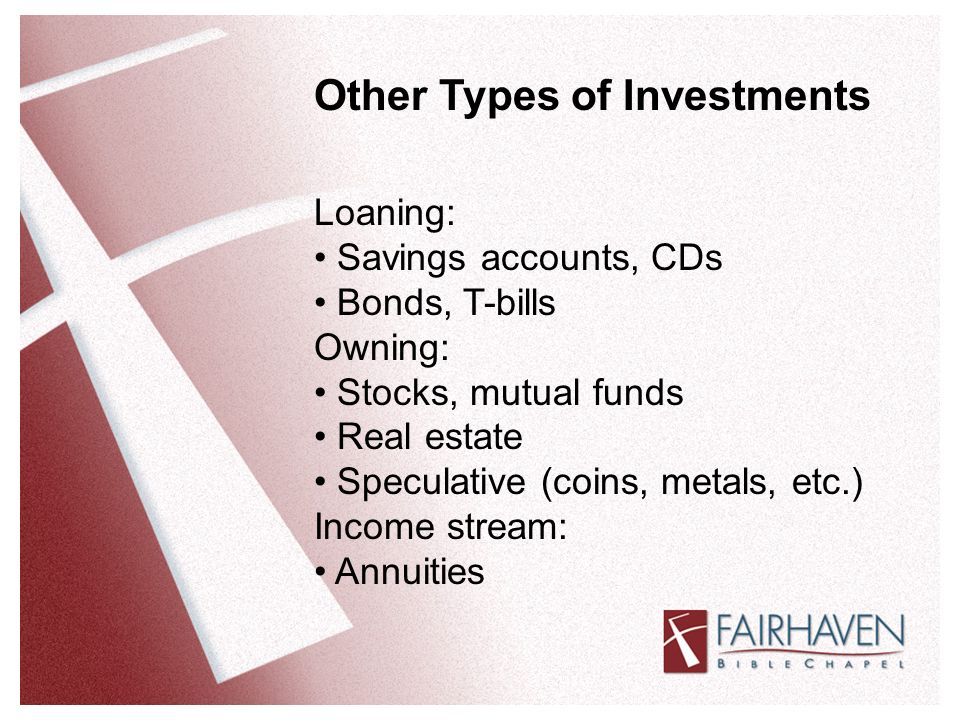 Other Types of Investments

Loaning:
• Savings accounts, CDs
• Bonds, T-bills
Owning:
• Stocks, mutual funds
• Real estate
• Speculative (coins, metals, etc.)
Income stream:
• Annuities

FAIRHAVEN
BIBLE CHAPEL